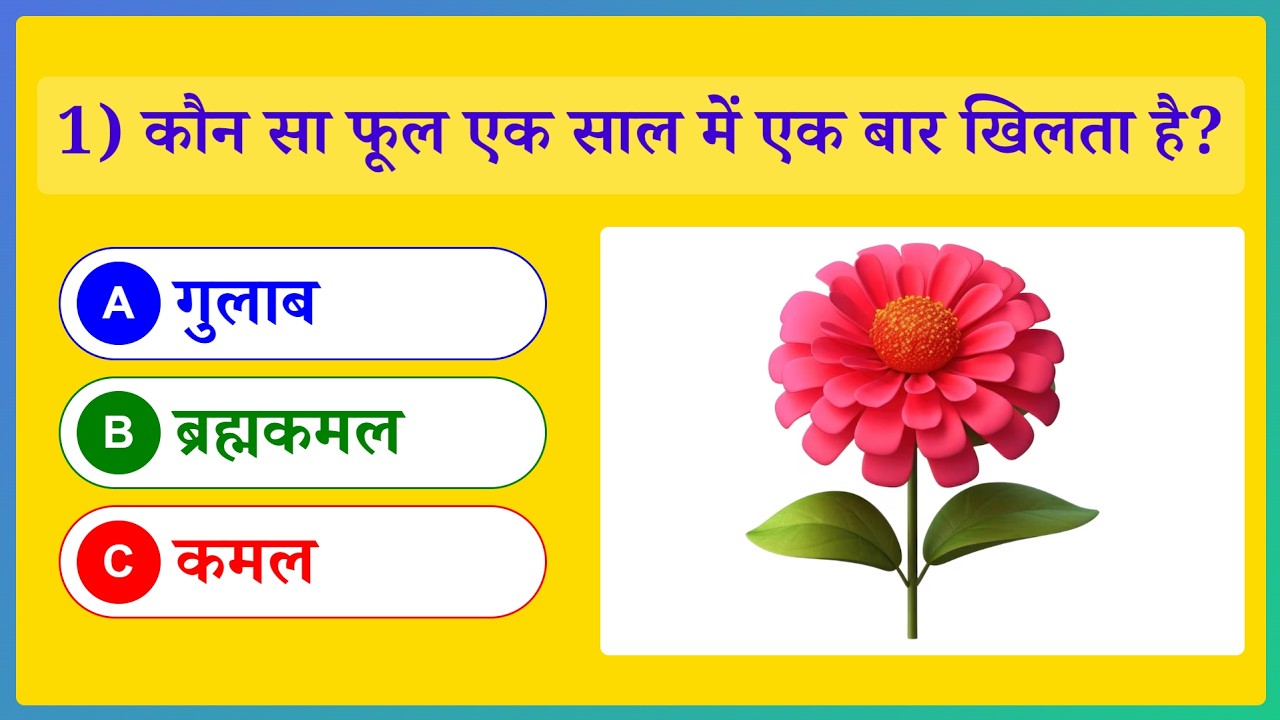 1) कौन सा फूल एक साल में एक बार खिलता है?

A गुलाब

B ब्रह्मकमल

C कमल